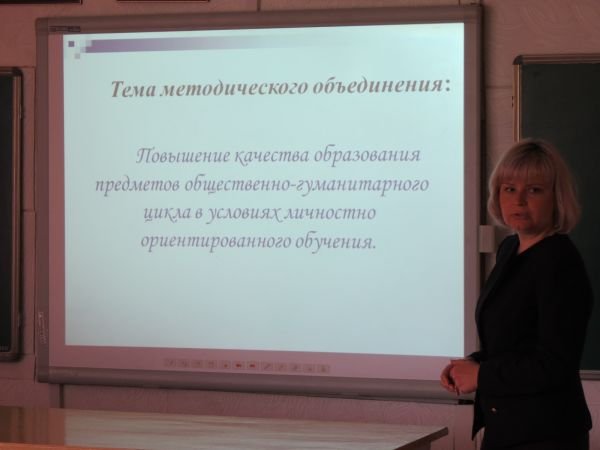 Тема методического объединения:

Повышение качества образования предметов общественно-гуманитарного цикла в условиях личностно ориентированного обучения.